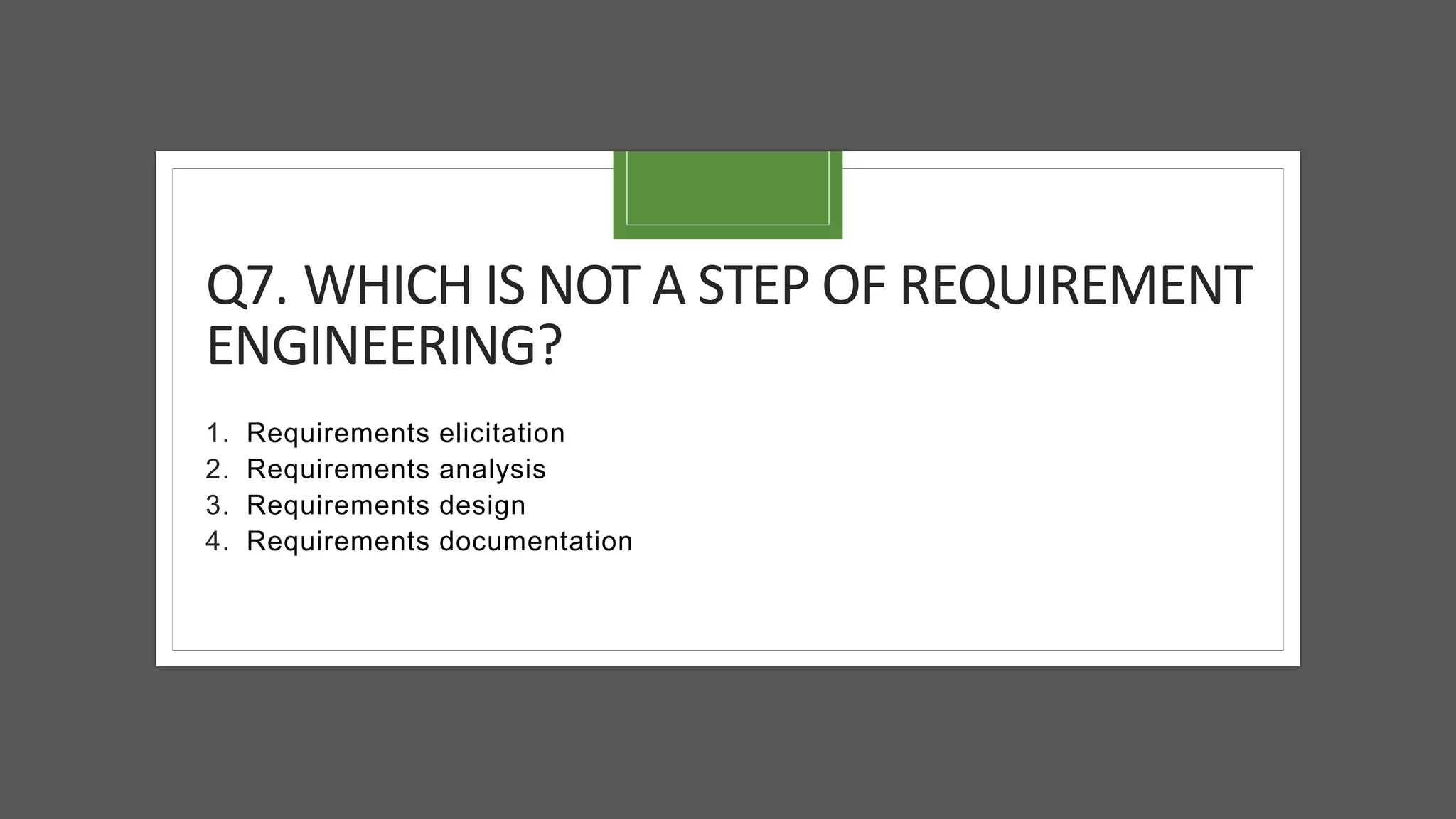 Q7. WHICH IS NOT A STEP OF REQUIREMENT ENGINEERING?

1. Requirements elicitation
2. Requirements analysis
3. Requirements design
4. Requirements documentation